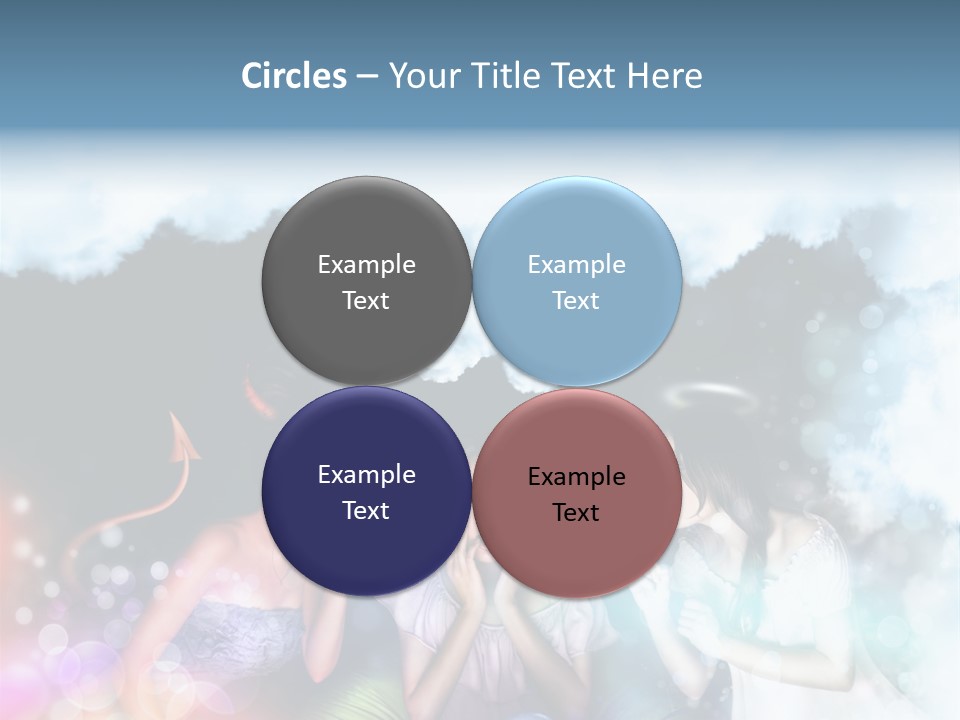 Circles – Your Title Text Here

Example Text

Example Text

Example Text

Example Text